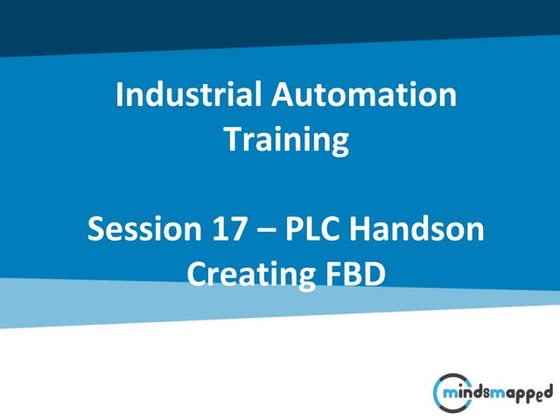 Industrial Automation Training

Session 17 – PLC Handson Creating FBD

mindsmapped